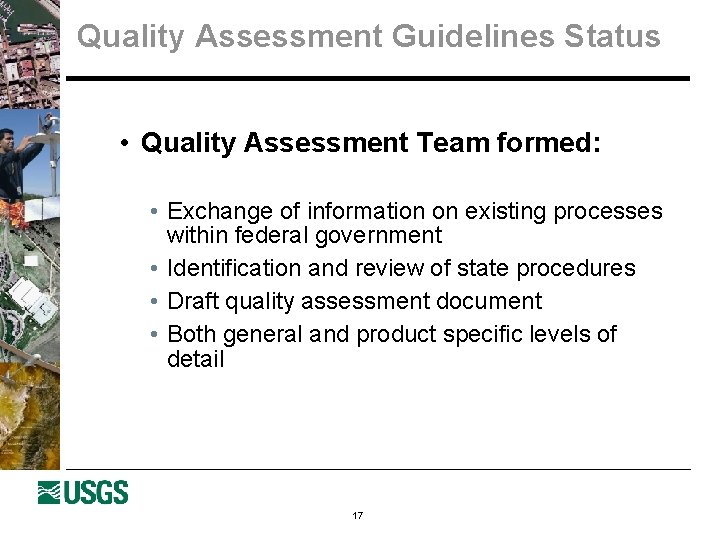 Quality Assessment Guidelines Status

• Quality Assessment Team formed:

• Exchange of information on existing processes within federal government
• Identification and review of state procedures
• Draft quality assessment document
• Both general and product specific levels of detail

USGS

17